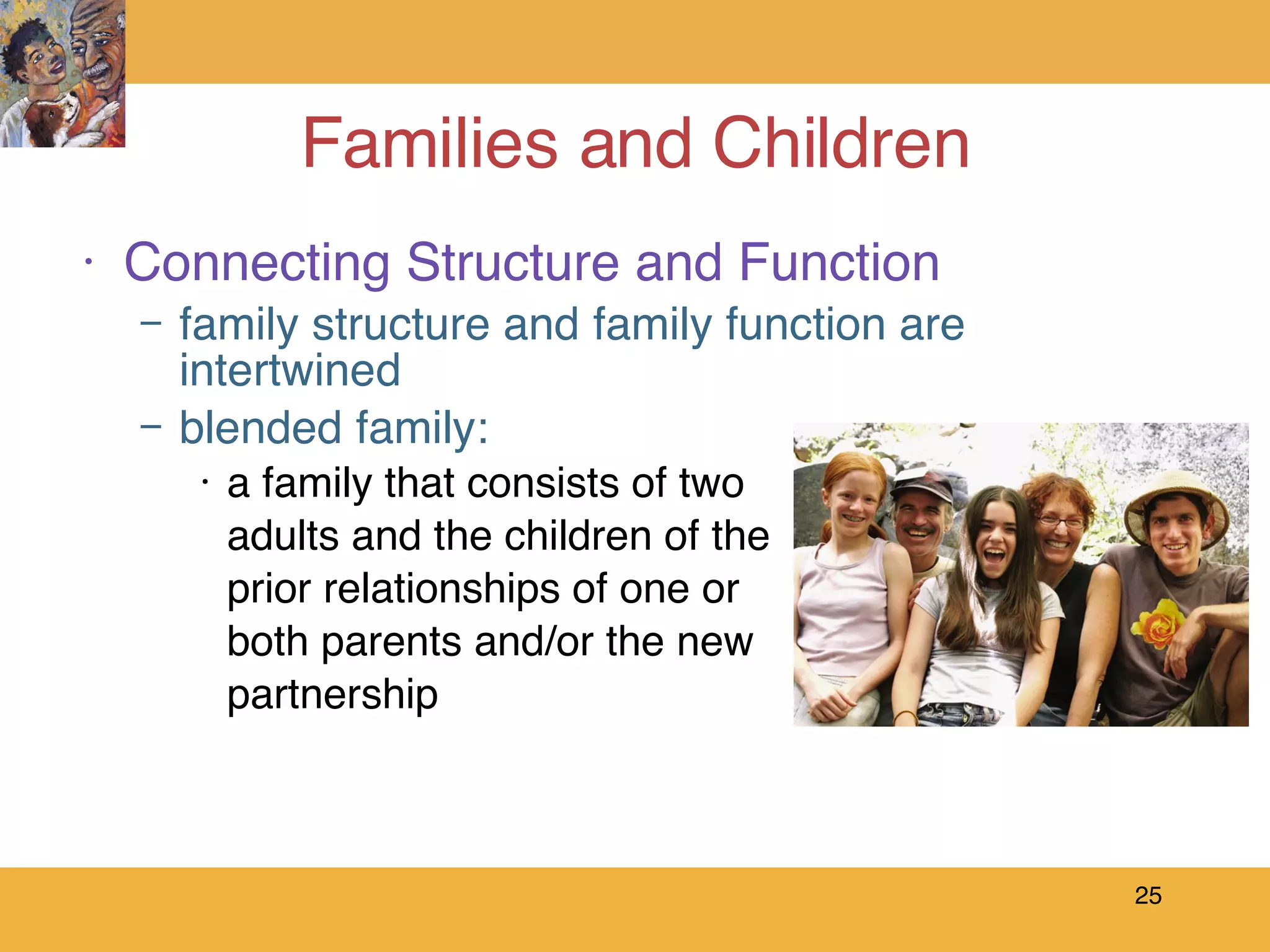 Families and Children

• Connecting Structure and Function
– family structure and family function are intertwined
– blended family:
• a family that consists of two adults and the children of the prior relationships of one or both parents and/or the new partnership

25